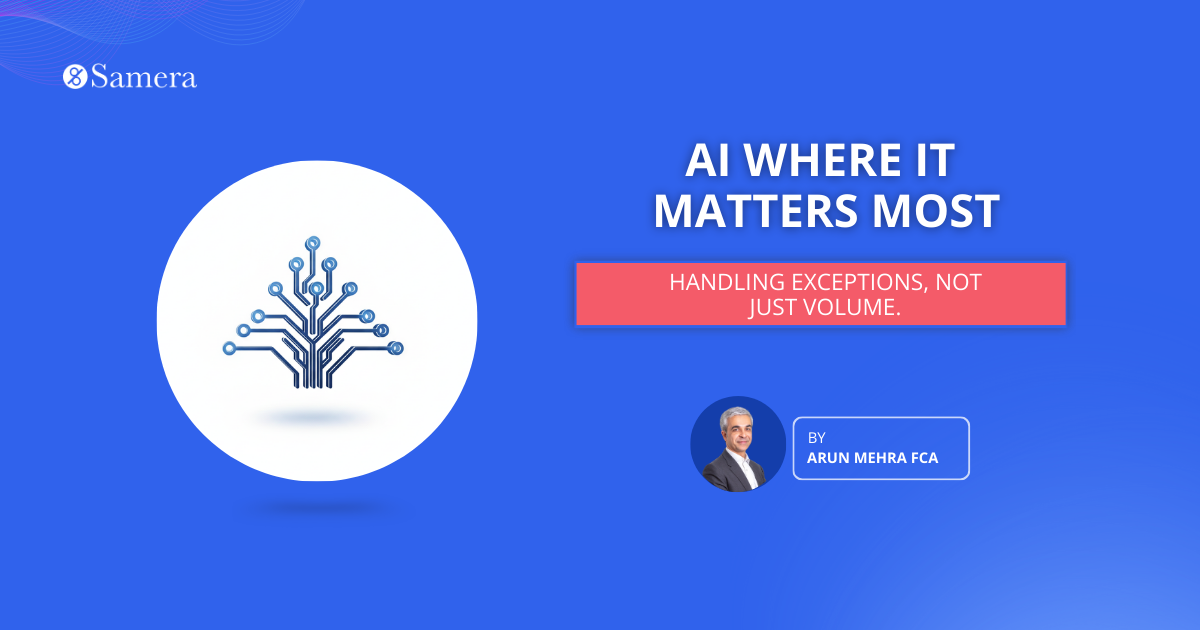 Samera

AI WHERE IT MATTERS MOST

HANDLING EXCEPTIONS, NOT JUST VOLUME.

BY
ARUN MEHRA FCA